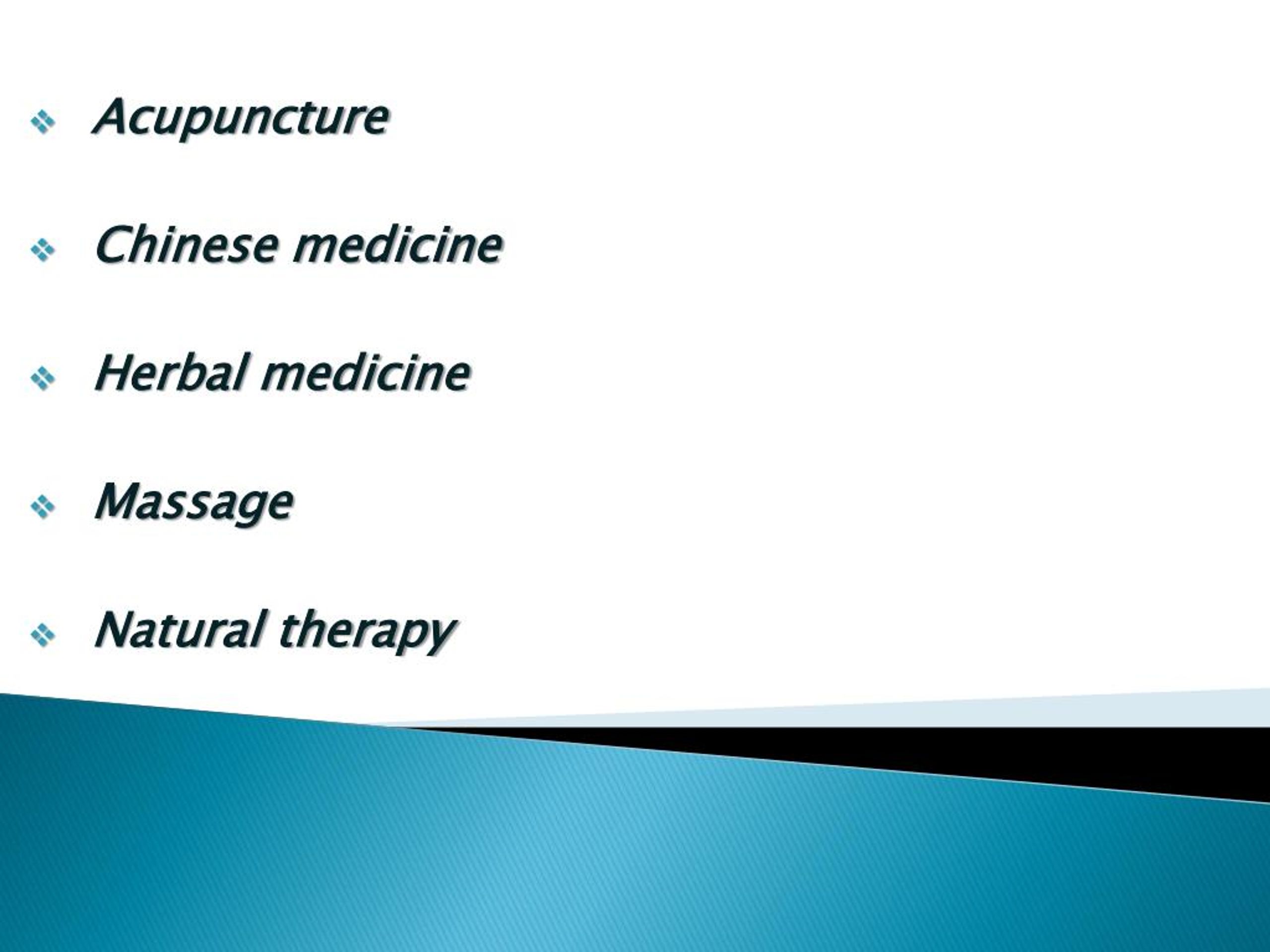 ❖ Acupuncture

❖ Chinese medicine

❖ Herbal medicine

❖ Massage

❖ Natural therapy